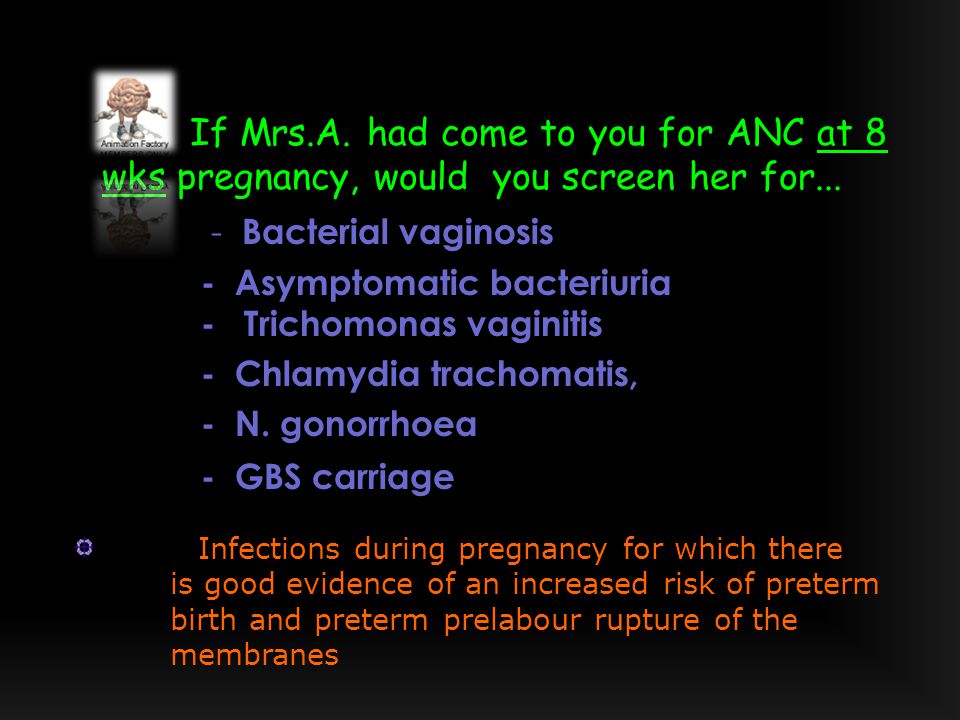 Animation Factory

If Mrs.A. had come to you for ANC at 8 wks pregnancy, would you screen her for...

- Bacterial vaginosis
- Asymptomatic bacteriuria
- Trichomonas vaginitis
- Chlamydia trachomatis,
- N. gonorrhoea
- GBS carriage

Infections during pregnancy for which there is good evidence of an increased risk of preterm birth and preterm prelabour rupture of the membranes